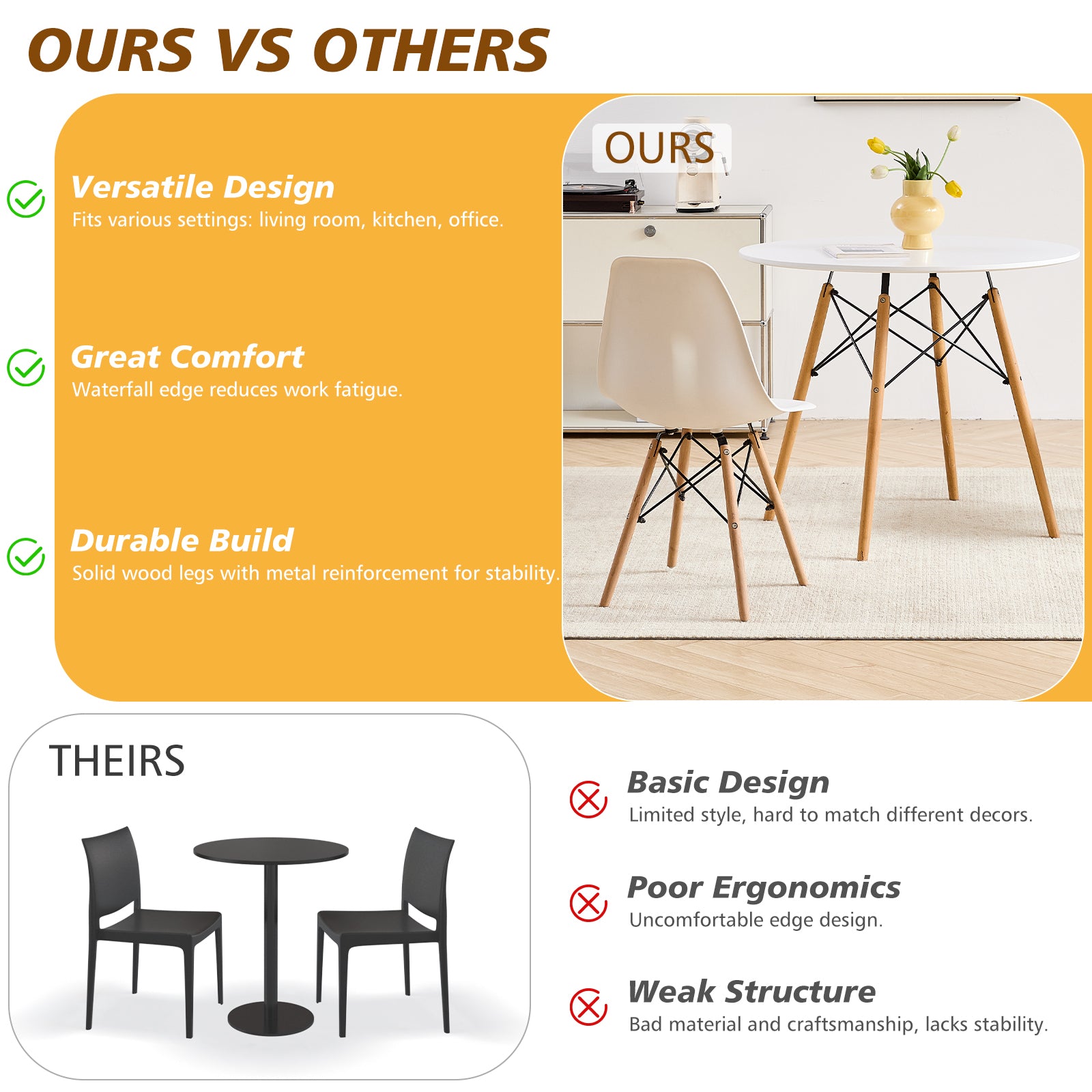 OURS VS OTHERS

Versatile Design
Fits various settings: living room, kitchen, office.

Great Comfort
Waterfall edge reduces work fatigue.

Durable Build
Solid wood legs with metal reinforcement for stability.

OURS

THEIRS

Basic Design
Limited style, hard to match different decors.

Poor Ergonomics
Uncomfortable edge design.

Weak Structure
Bad material and craftsmanship, lacks stability.